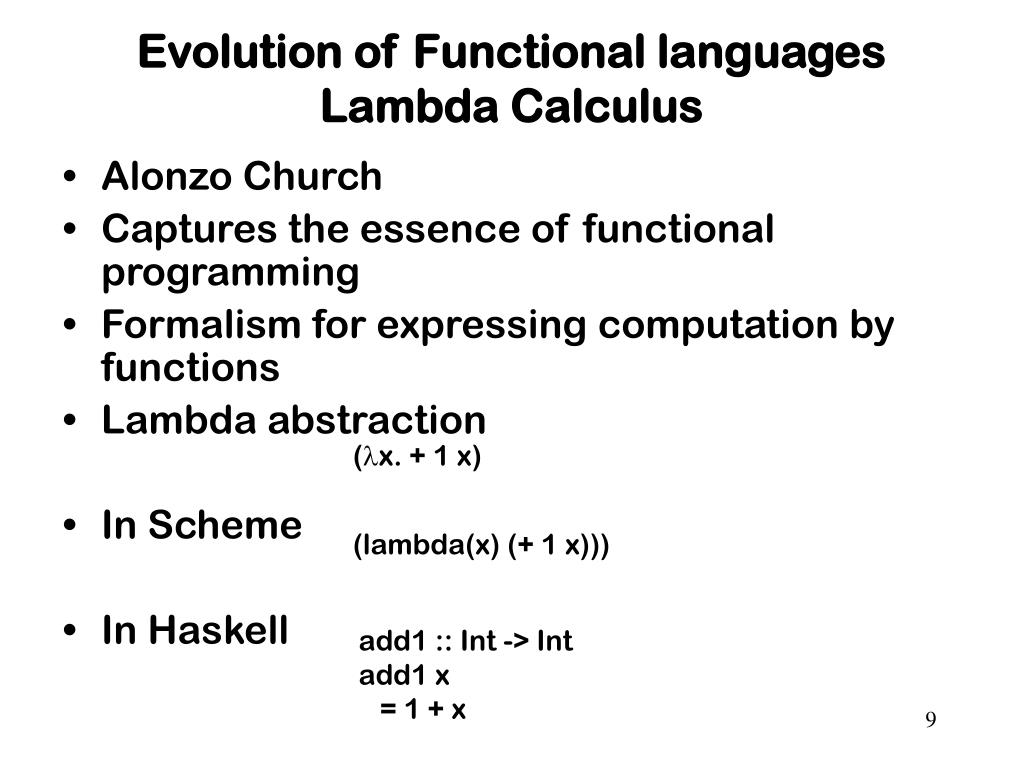 Evolution of Functional languages
Lambda Calculus

• Alonzo Church
• Captures the essence of functional programming
• Formalism for expressing computation by functions
• Lambda abstraction

($\lambda$x. + 1 x)

• In Scheme

(lambda(x) (+ 1 x)))

• In Haskell

add1 :: Int -> Int
add1 x
= 1 + x

9